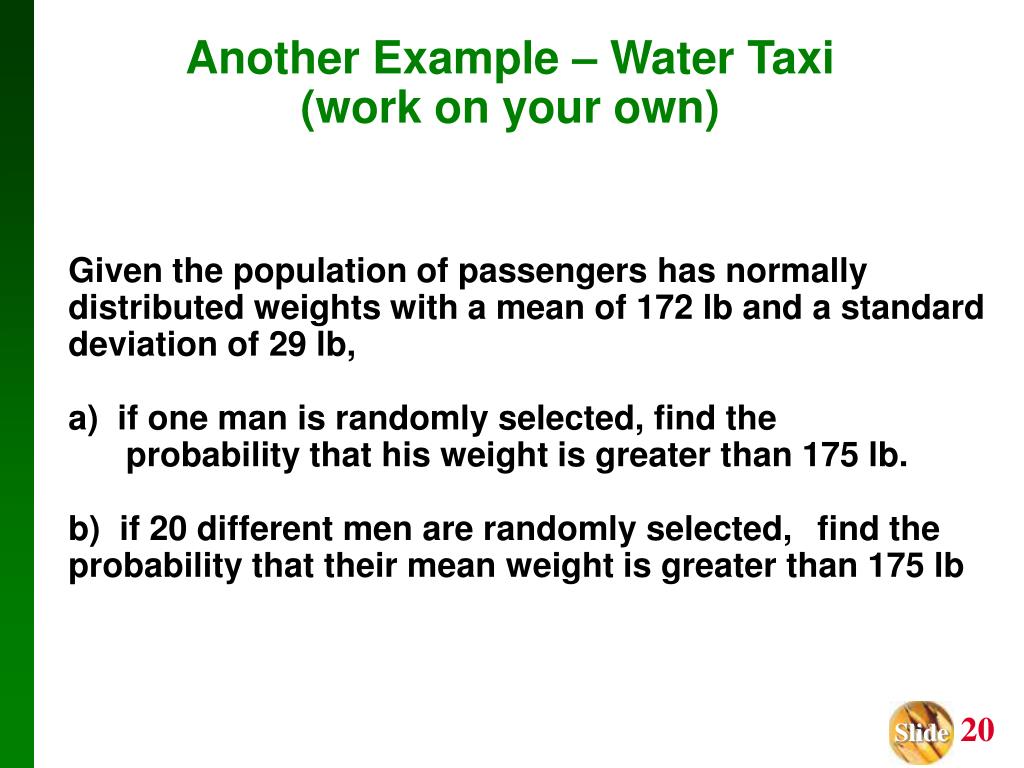 Another Example – Water Taxi
(work on your own)

Given the population of passengers has normally distributed weights with a mean of 172 lb and a standard deviation of 29 lb,

a) if one man is randomly selected, find the probability that his weight is greater than 175 lb.

b) if 20 different men are randomly selected, find the probability that their mean weight is greater than 175 lb

Slide 20